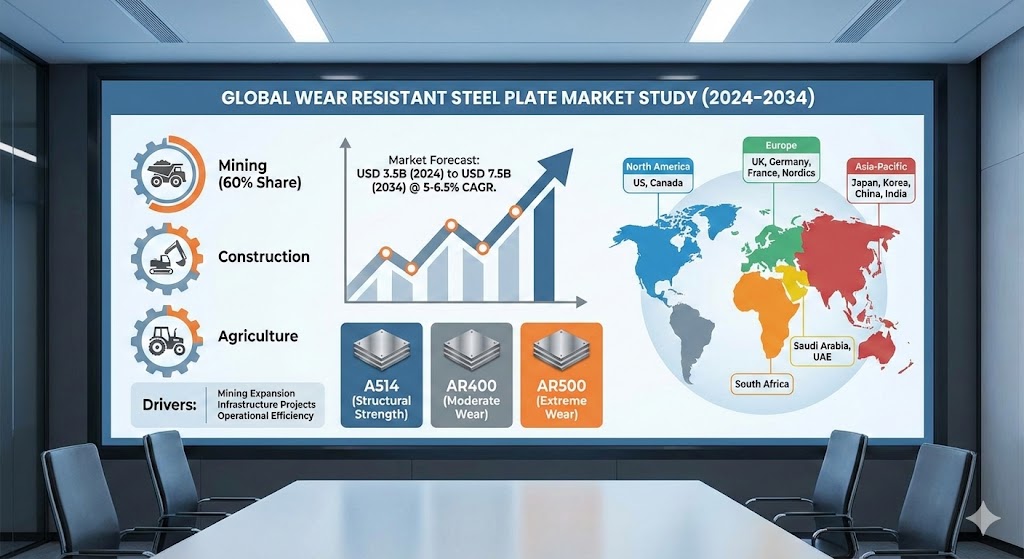 GLOBAL WEAR RESISTANT STEEL PLATE MARKET STUDY (2024-2034)

Mining (60% Share)

Construction

Agriculture

Drivers: Mining Expansion Infrastructure Projects Operational Efficiency

Market Forecast: USD 3.5B (2024) to USD 7.5B (2034) @ 5-6.5% CAGR.

A514 (Structural Strength)

AR400 (Moderate Wear)

AR500 (Extreme Wear)

North America
US, Canada

Europe
UK, Germany, France, Nordics

Asia-Pacific
Japan, Korea, China, India

Saudi Arabia, UAE

South Africa